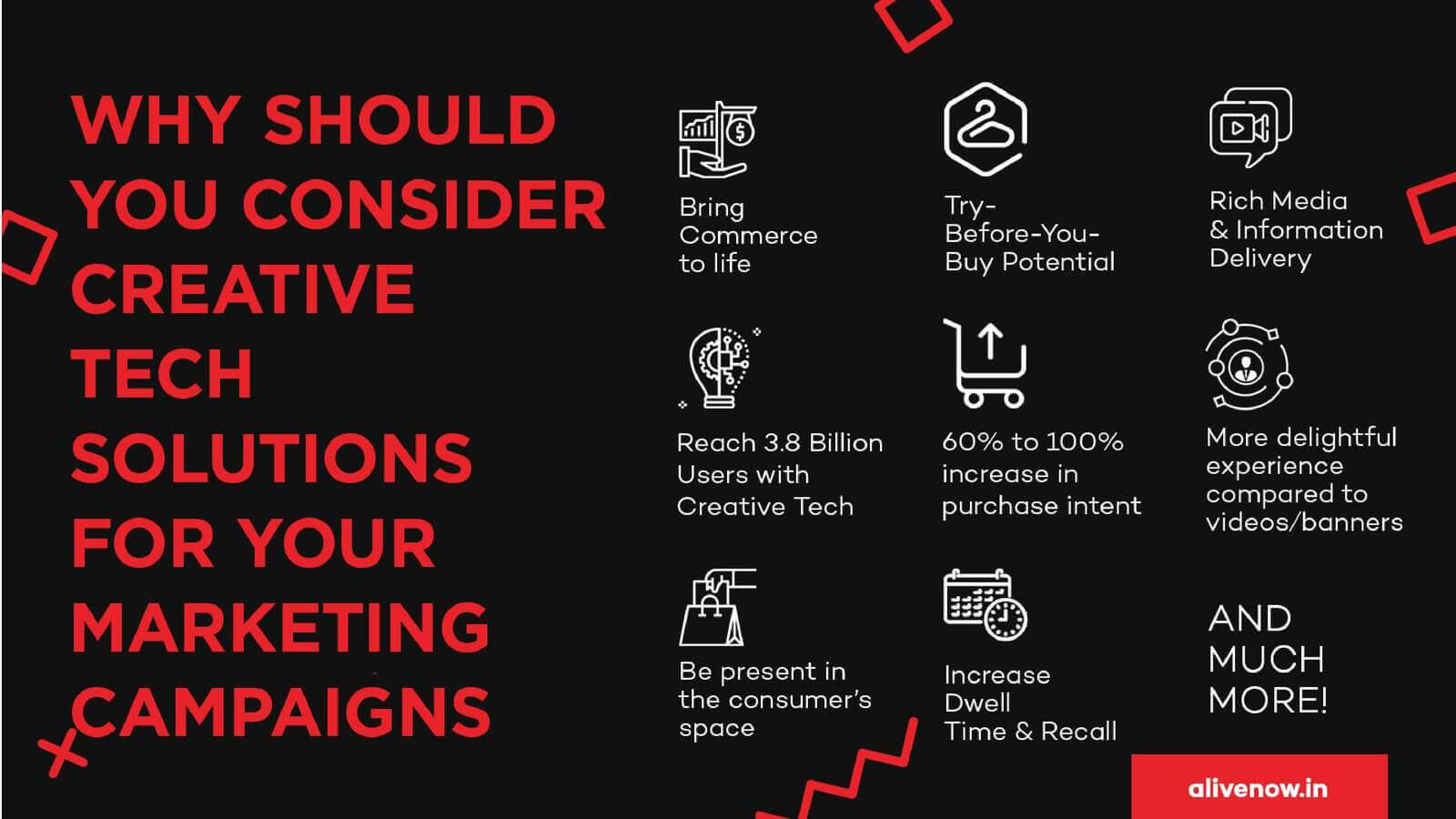 WHY SHOULD YOU CONSIDER CREATIVE TECH SOLUTIONS FOR YOUR MARKETING CAMPAIGNS

Bring Commerce to life

Try-Before-You-Buy Potential

Rich Media & Information Delivery

Reach 3.8 Billion Users with Creative Tech

60% to 100% increase in purchase intent

More delightful experience compared to videos/banners

Be present in the consumer's space

Increase Dwell Time & Recall

AND MUCH MORE!

alivenow.in